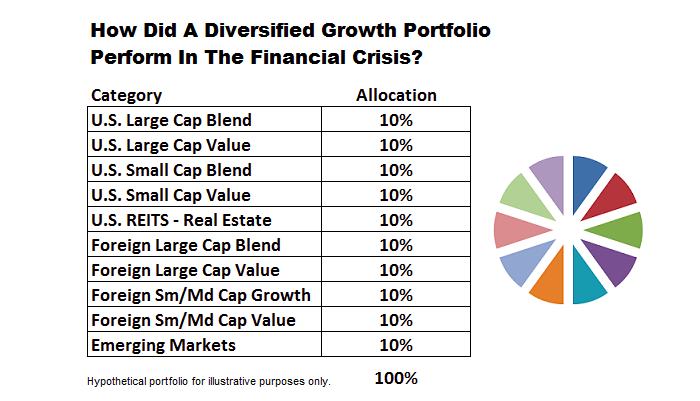 How Did A Diversified Growth Portfolio Perform In The Financial Crisis?

| Category | Allocation |
|---|---|
| U.S. Large Cap Blend | 10% |
| U.S. Large Cap Value | 10% |
| U.S. Small Cap Blend | 10% |
| U.S. Small Cap Value | 10% |
| U.S. REITS - Real Estate | 10% |
| Foreign Large Cap Blend | 10% |
| Foreign Large Cap Value | 10% |
| Foreign Sm/Md Cap Growth | 10% |
| Foreign Sm/Md Cap Value | 10% |
| Emerging Markets | 10% |

Hypothetical portfolio for illustrative purposes only.

100%